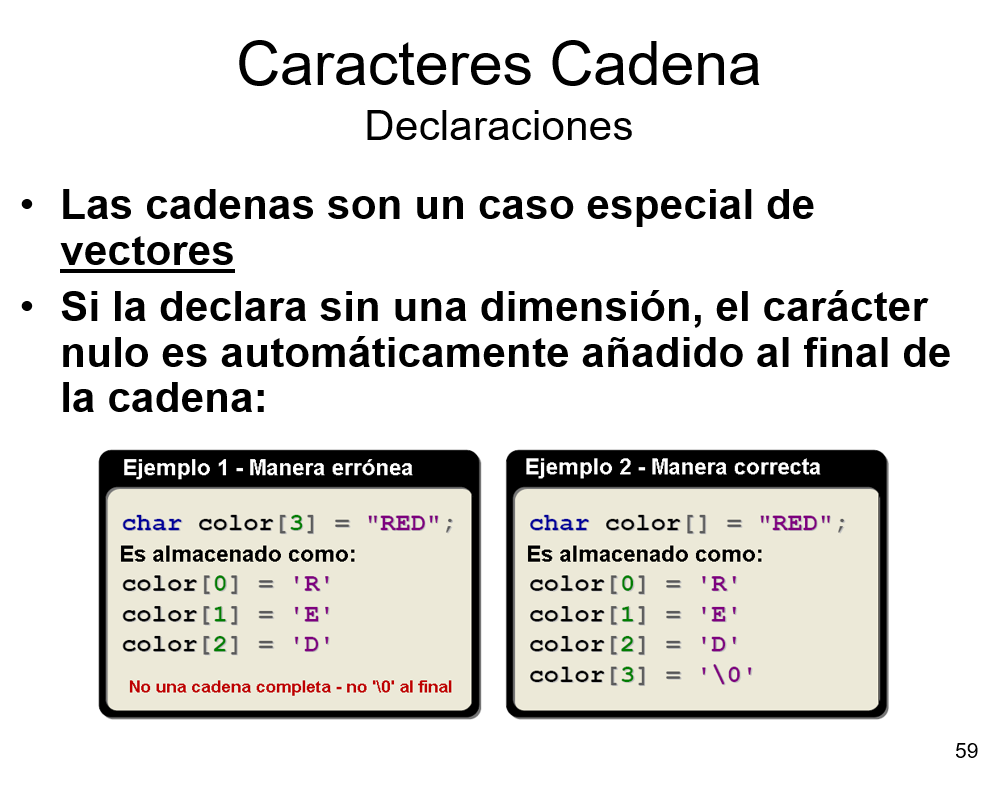 Caracteres Cadena
Declaraciones

• Las cadenas son un caso especial de vectores
• Si la declara sin una dimensión, el carácter nulo es automáticamente añadido al final de la cadena:

Ejemplo 1 - Manera errónea

char color[3] = "RED";
Es almacenado como:
color[0] = 'R'
color[1] = 'E'
color[2] = 'D'

No una cadena completa - no '\0' al final

Ejemplo 2 - Manera correcta

char color[] = "RED";
Es almacenado como:
color[0] = 'R'
color[1] = 'E'
color[2] = 'D'
color[3] = '\0'

59